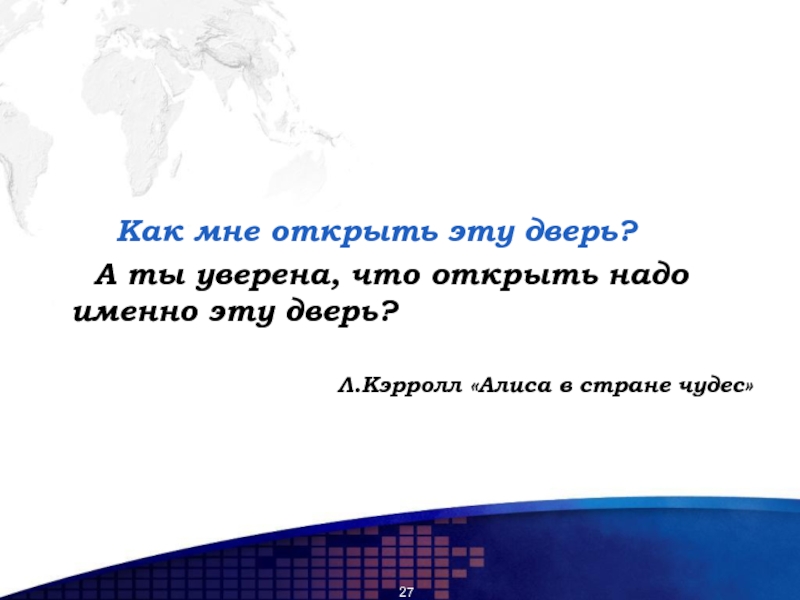 Как мне открыть эту дверь?

А ты уверена, что открыть надо именно эту дверь?

Л.Кэрролл «Алиса в стране чудес»

27